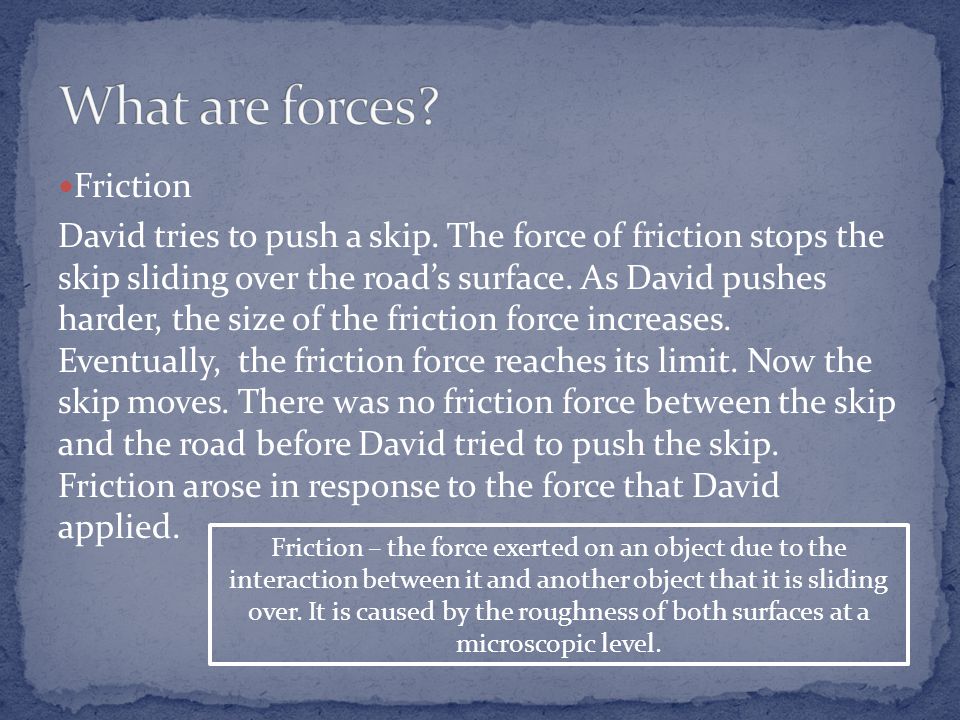 What are forces?

•Friction

David tries to push a skip. The force of friction stops the skip sliding over the road's surface. As David pushes harder, the size of the friction force increases. Eventually, the friction force reaches its limit. Now the skip moves. There was no friction force between the skip and the road before David tried to push the skip. Friction arose in response to the force that David applied.

Friction – the force exerted on an object due to the interaction between it and another object that it is sliding over. It is caused by the roughness of both surfaces at a microscopic level.